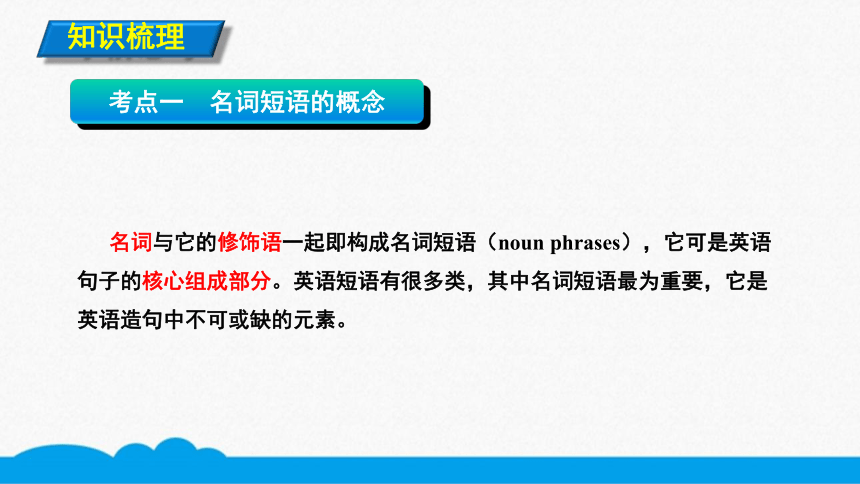 知识梳理

考点一　名词短语的概念

名词与它的修饰语一起即构成名词短语（noun phrases），它可是英语句子的核心组成部分。英语短语有很多类，其中名词短语最为重要，它是英语造句中不可或缺的元素。